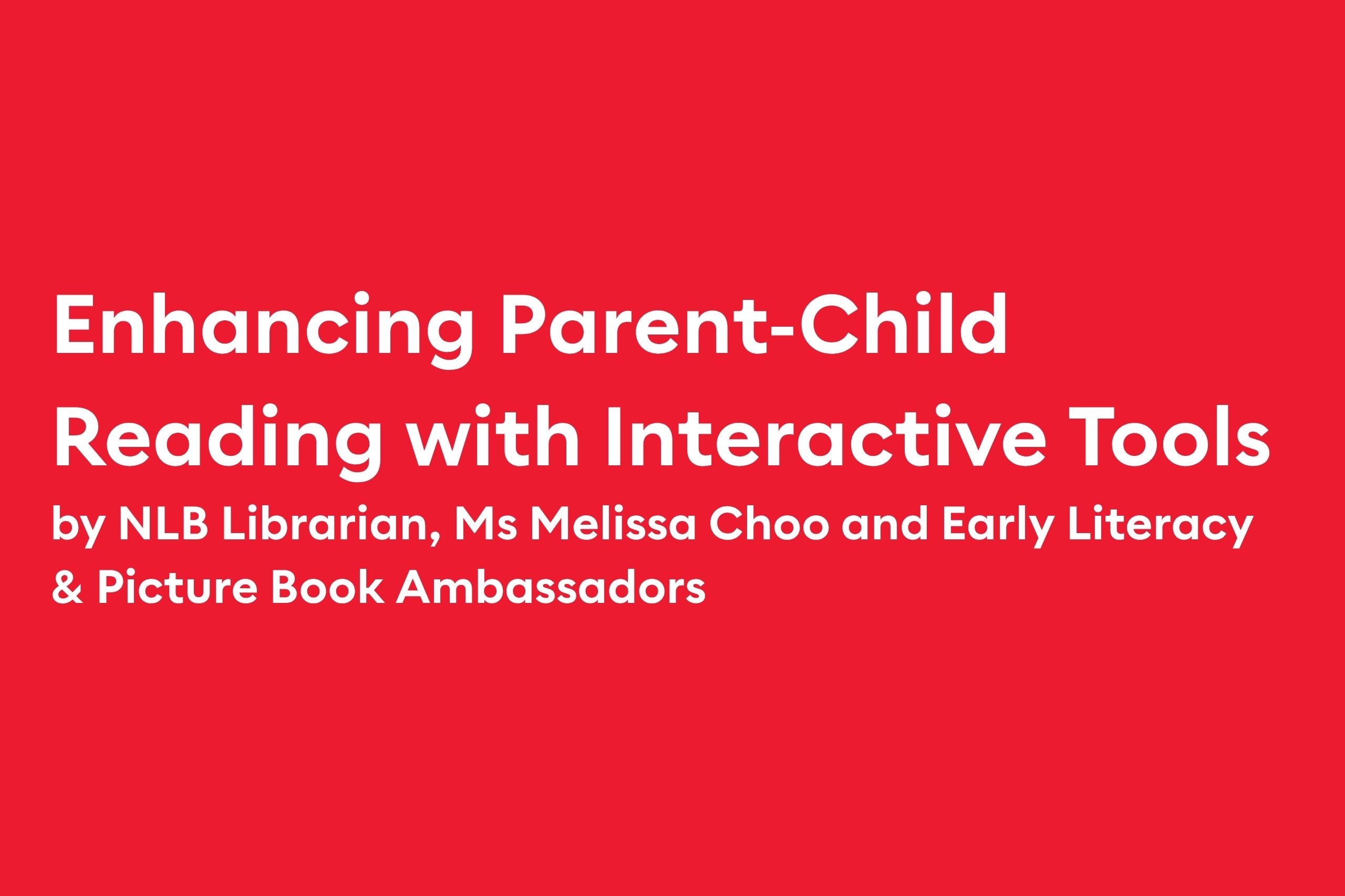 Enhancing Parent-Child Reading with Interactive Tools

by NLB Librarian, Ms Melissa Choo and Early Literacy & Picture Book Ambassadors